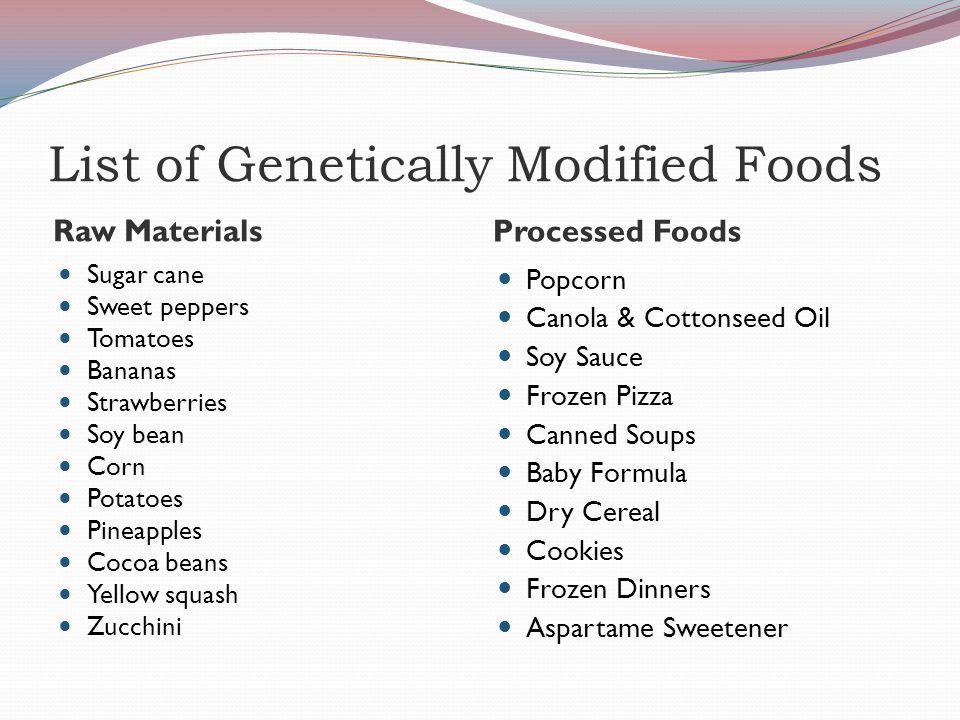 List of Genetically Modified Foods

Raw Materials

- Sugar cane
- Sweet peppers
- Tomatoes
- Bananas
- Strawberries
- Soy bean
- Corn
- Potatoes
- Pineapples
- Cocoa beans
- Yellow squash
- Zucchini

Processed Foods

- Popcorn
- Canola & Cottonseed Oil
- Soy Sauce
- Frozen Pizza
- Canned Soups
- Baby Formula
- Dry Cereal
- Cookies
- Frozen Dinners
- Aspartame Sweetener